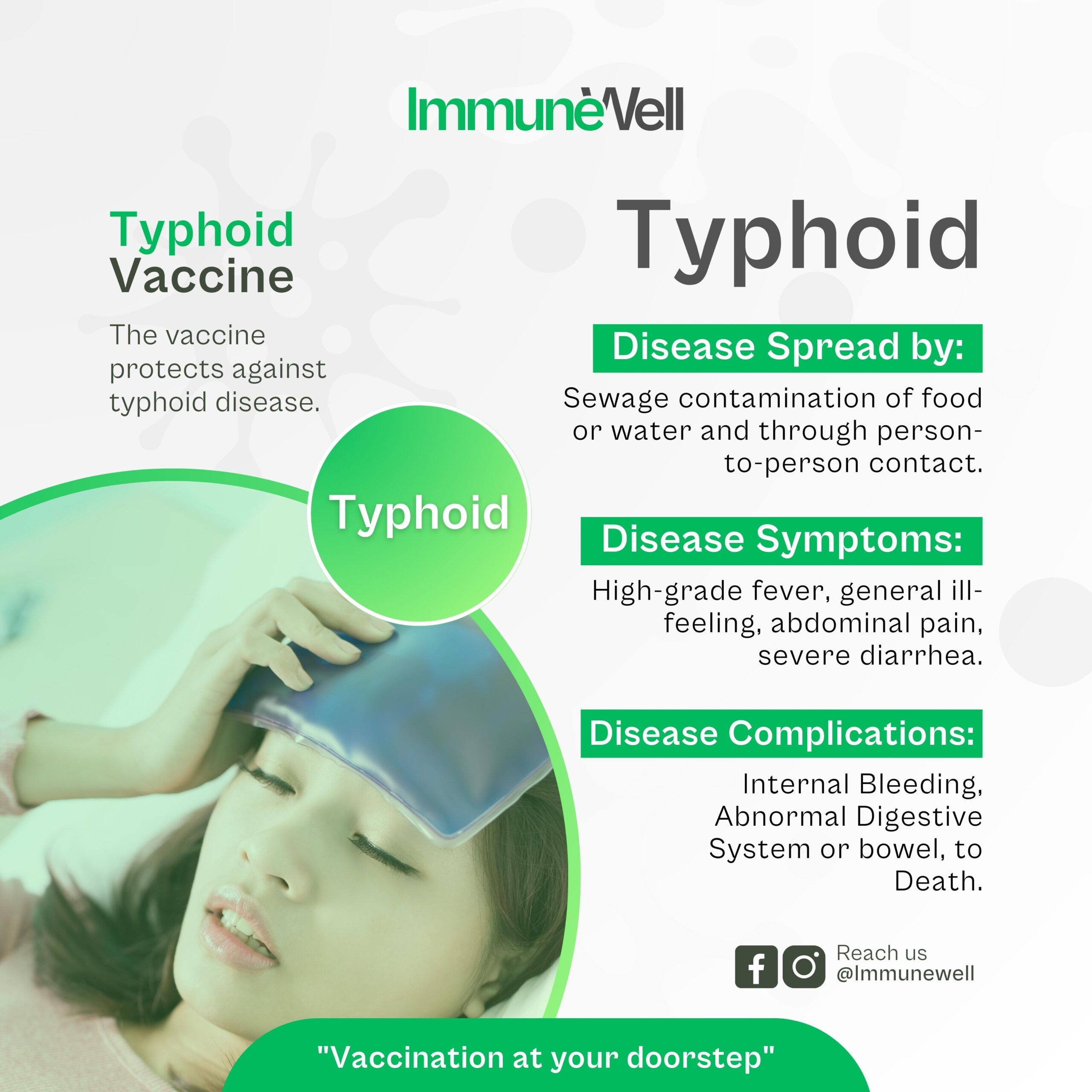 ImmuneWell

Typhoid Vaccine

The vaccine protects against typhoid disease.

Typhoid

Typhoid

Disease Spread by:

Sewage contamination of food or water and through person-to-person contact.

Disease Symptoms:

High-grade fever, general ill-feeling, abdominal pain, severe diarrhea.

Disease Complications:

Internal Bleeding, Abnormal Digestive System or bowel, to Death.

Reach us
@Immunewell

"Vaccination at your doorstep"